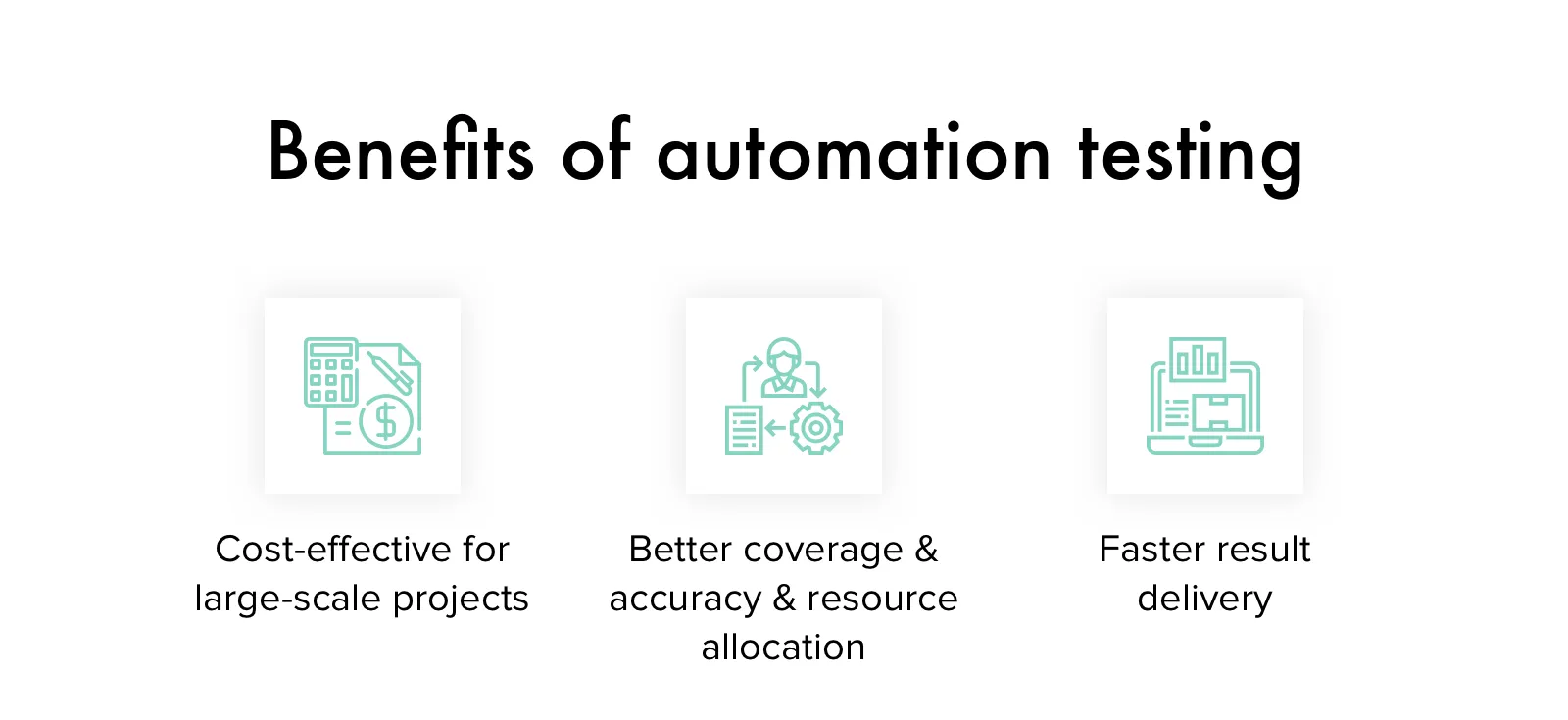 Benefits of automation testing

Cost-effective for large-scale projects

Better coverage & accuracy & resource allocation

Faster result delivery